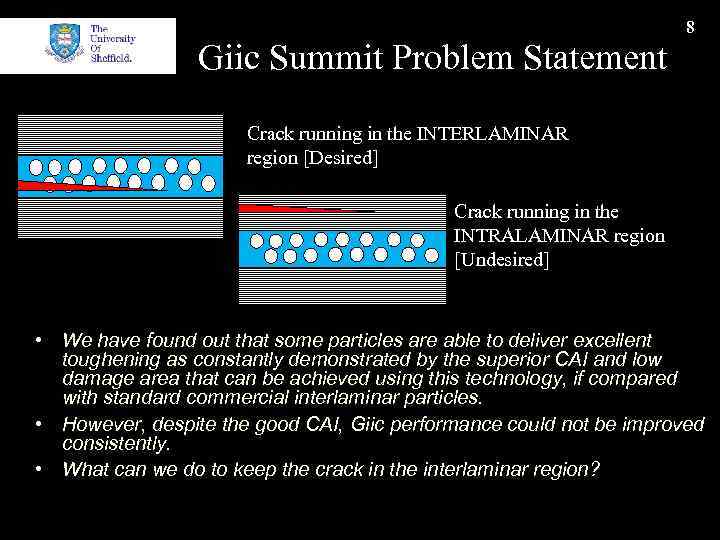 The University Of Sheffield.

8

Giic Summit Problem Statement

Crack running in the INTERLAMINAR region [Desired]

Crack running in the INTRALAMINAR region [Undesired]

• We have found out that some particles are able to deliver excellent toughening as constantly demonstrated by the superior CAI and low damage area that can be achieved using this technology, if compared with standard commercial interlaminar particles.

• However, despite the good CAI, Giic performance could not be improved consistently.

• What can we do to keep the crack in the interlaminar region?